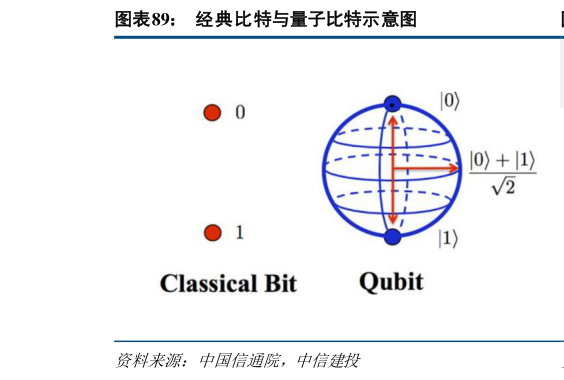 图表89： 经典比特与量子比特示意图

0

1

Classical Bit

$|0\rangle$

$\frac{|0\rangle + |1\rangle}{\sqrt{2}}$

$|1\rangle$

Qubit

资料来源：中国信通院，中信建投